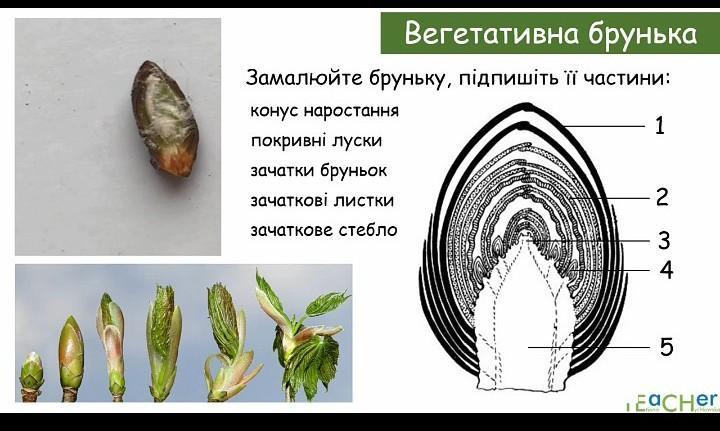 Вегетативна брунька

Замалюйте бруньку, підпишіть її частини:

конус наростання
покривні луски
зачатки бруньок
зачаткові листки
зачаткове стебло

1
2
3
4
5

tEACHer